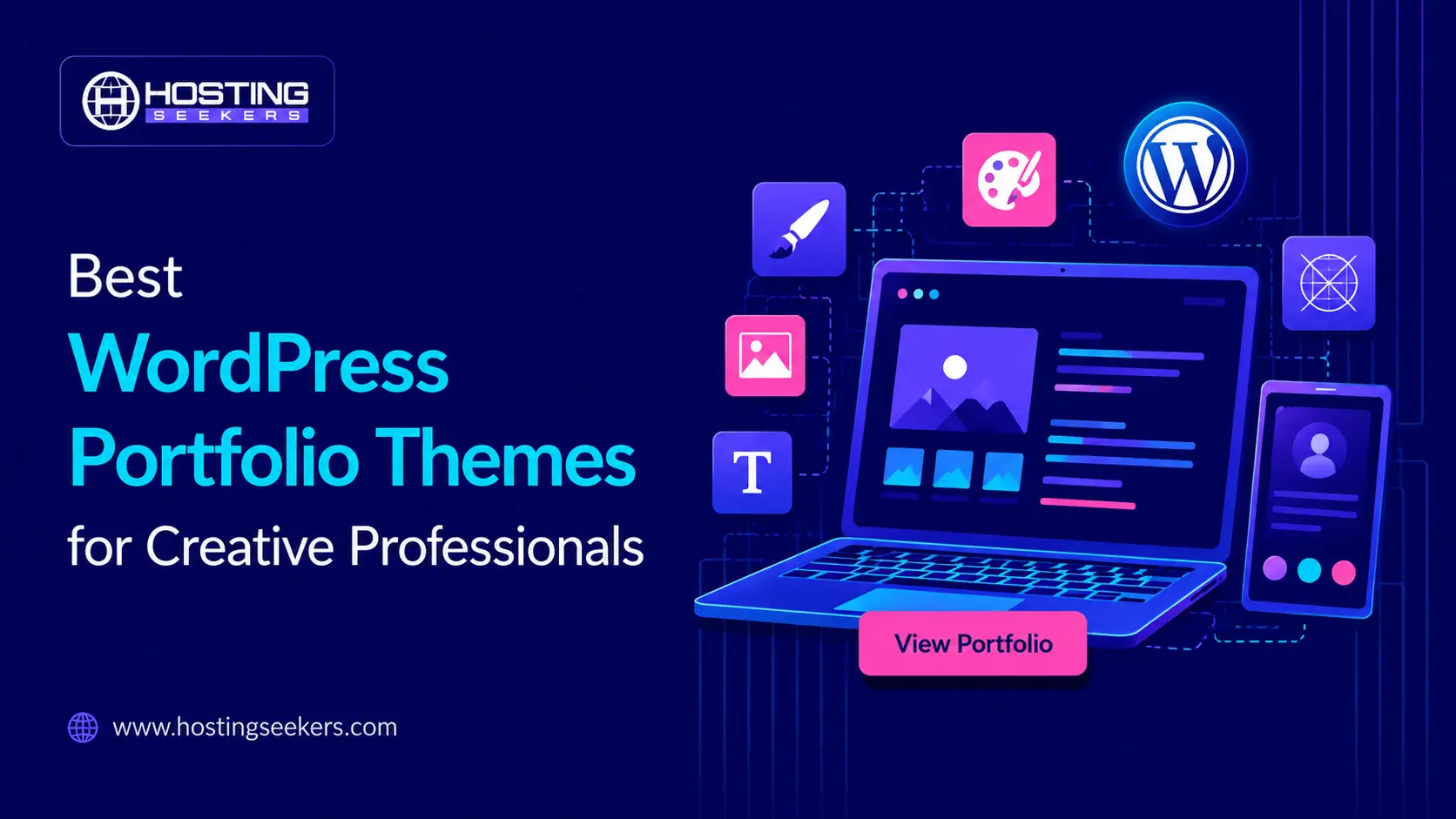 HOSTING
SEEKERS

Best
WordPress
Portfolio Themes
for Creative Professionals

T

View Portfolio

www.hostingseekers.com